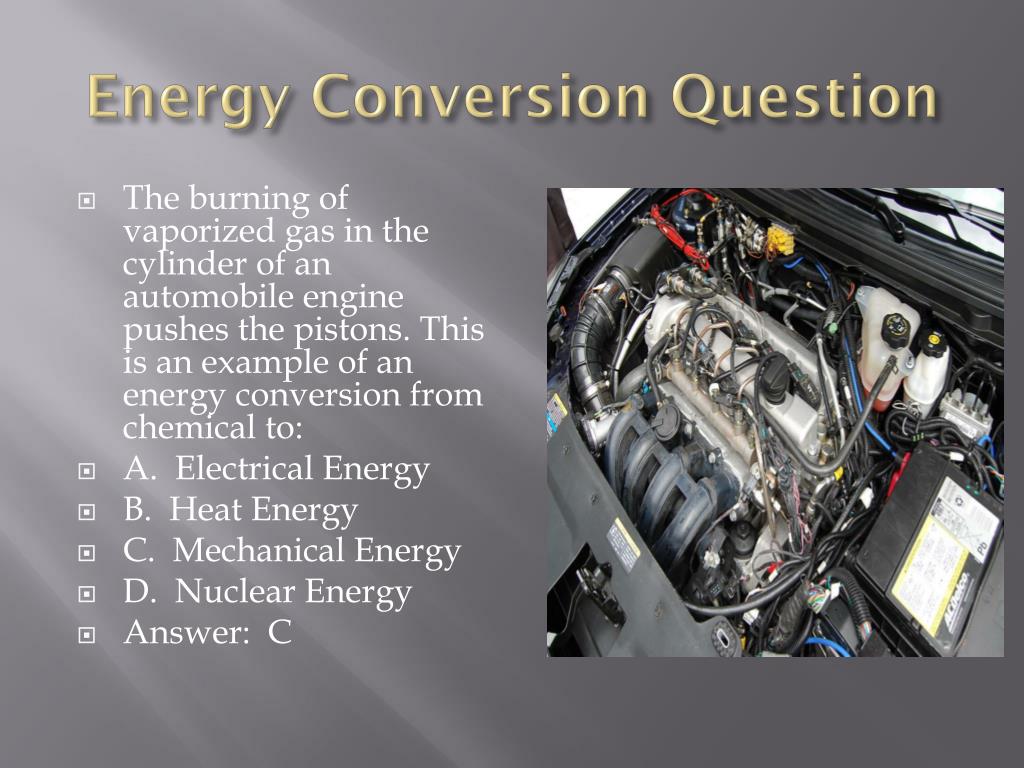 Energy Conversion Question

The burning of vaporized gas in the cylinder of an automobile engine pushes the pistons. This is an example of an energy conversion from chemical to:

A. Electrical Energy

B. Heat Energy

C. Mechanical Energy

D. Nuclear Energy

Answer: C